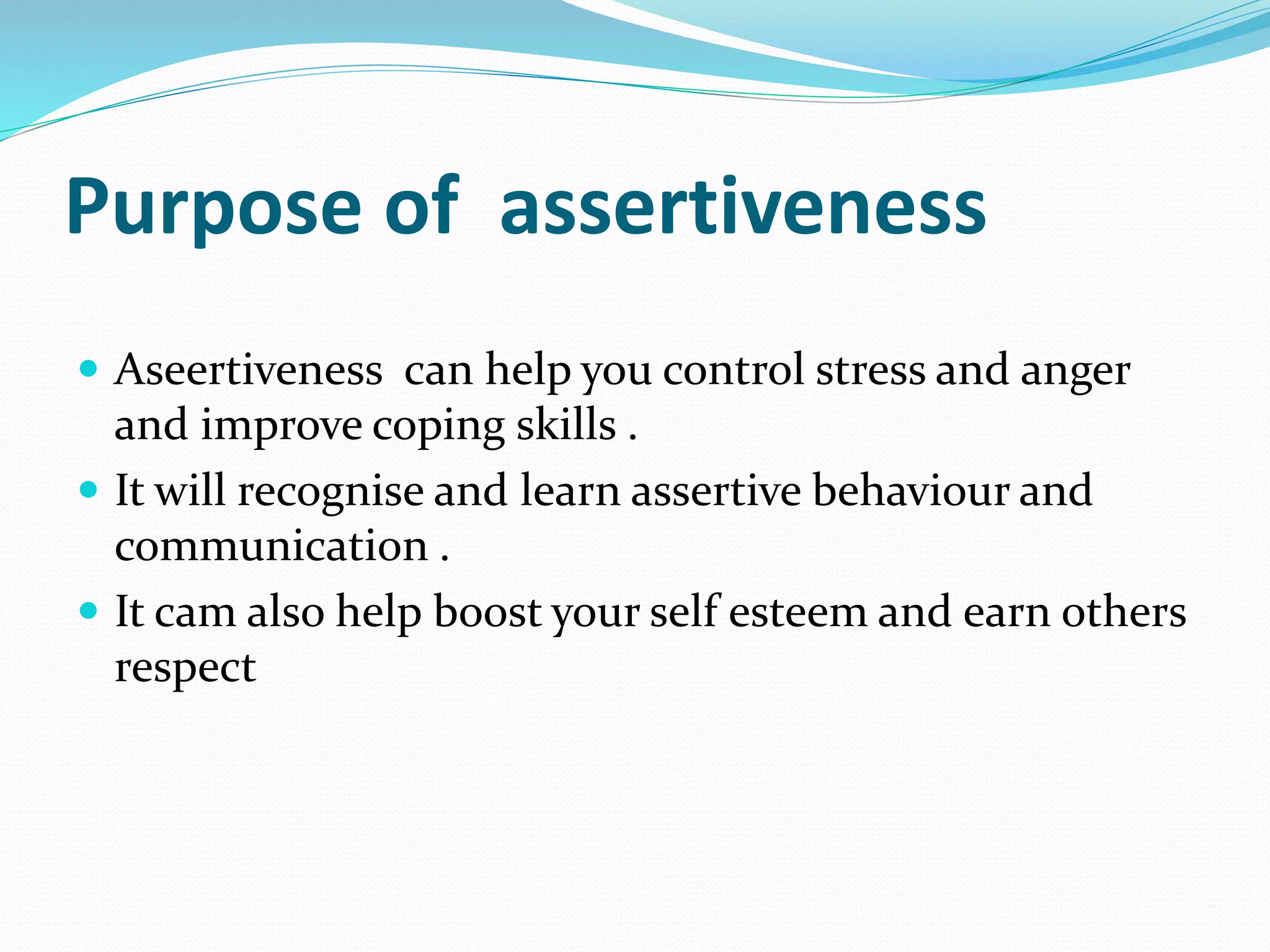 Purpose of assertiveness

- Aseertiveness can help you control stress and anger and improve coping skills .
- It will recognise and learn assertive behaviour and communication .
- It cam also help boost your self esteem and earn others respect